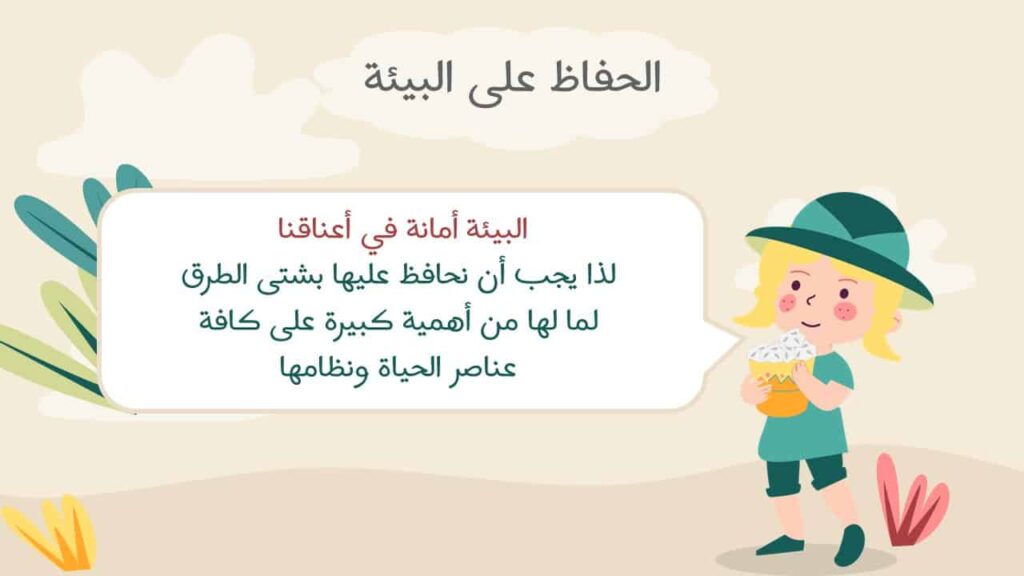 الحفاظ على البيئة

البيئة أمانة في أعناقنا
لذا يجب أن نحافظ عليها بشتى الطرق
لما لها من أهمية كبيرة على كافة
عناصر الحياة ونظامها